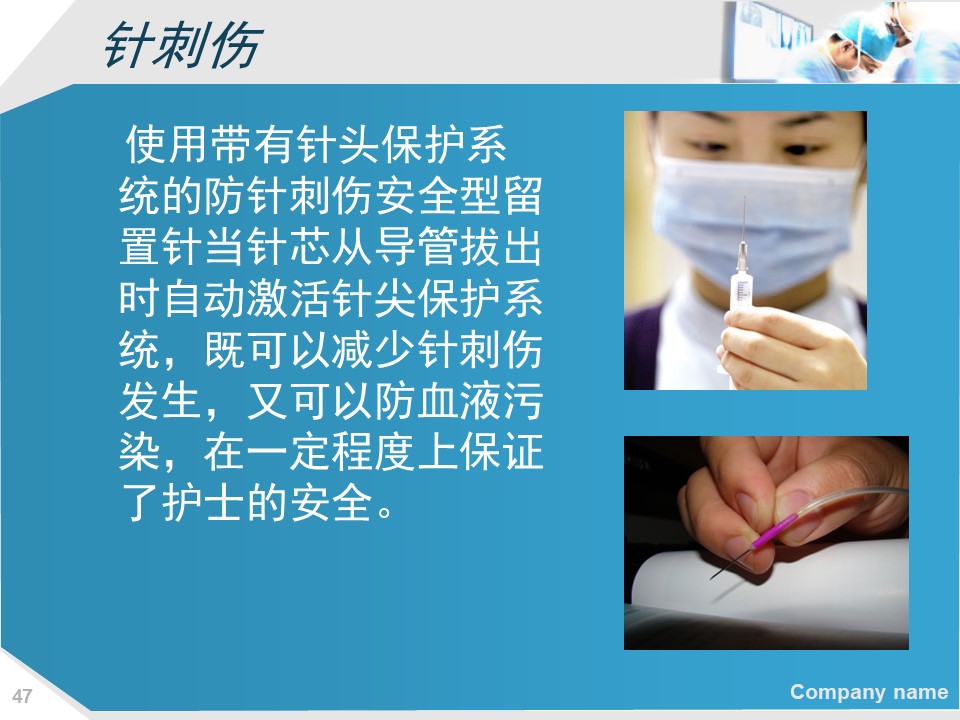 针刺伤

使用带有针头保护系统的防针刺伤安全型留置针当针芯从导管拔出时自动激活针尖保护系统，既可以减少针刺伤发生，又可以防血液污染，在一定程度上保证了护士的安全。

47

Company name